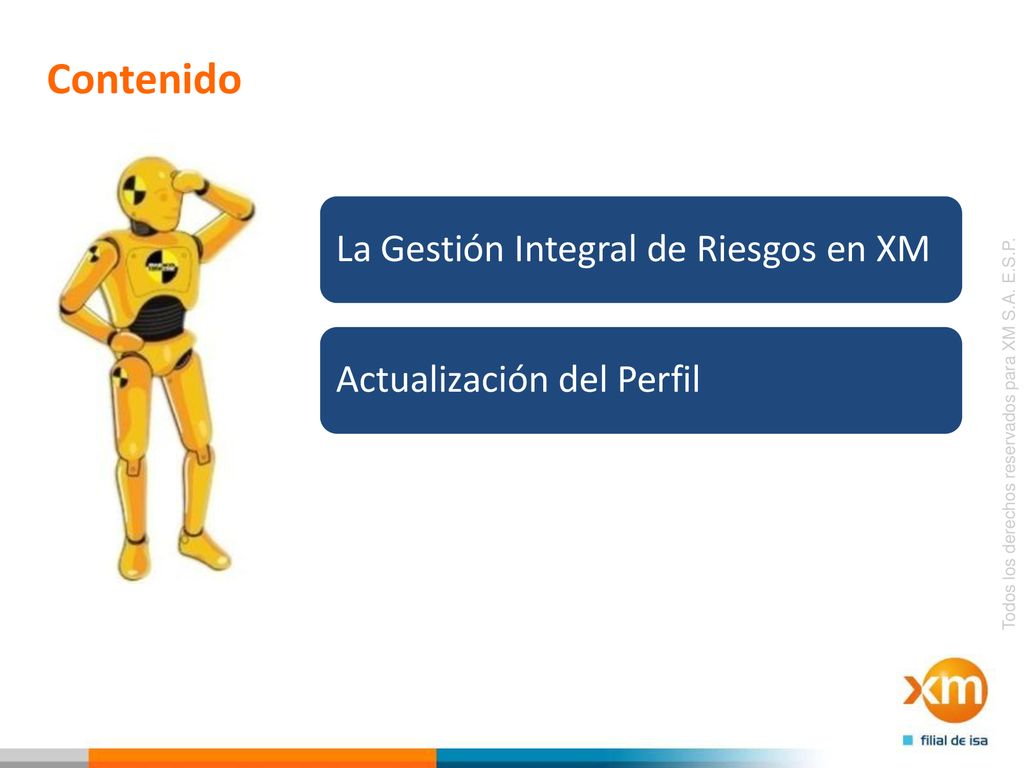 Contenido

La Gestión Integral de Riesgos en XM

Actualización del Perfil

Todos los derechos reservados para XM S.A. E.S.P.

xm

filial de isa